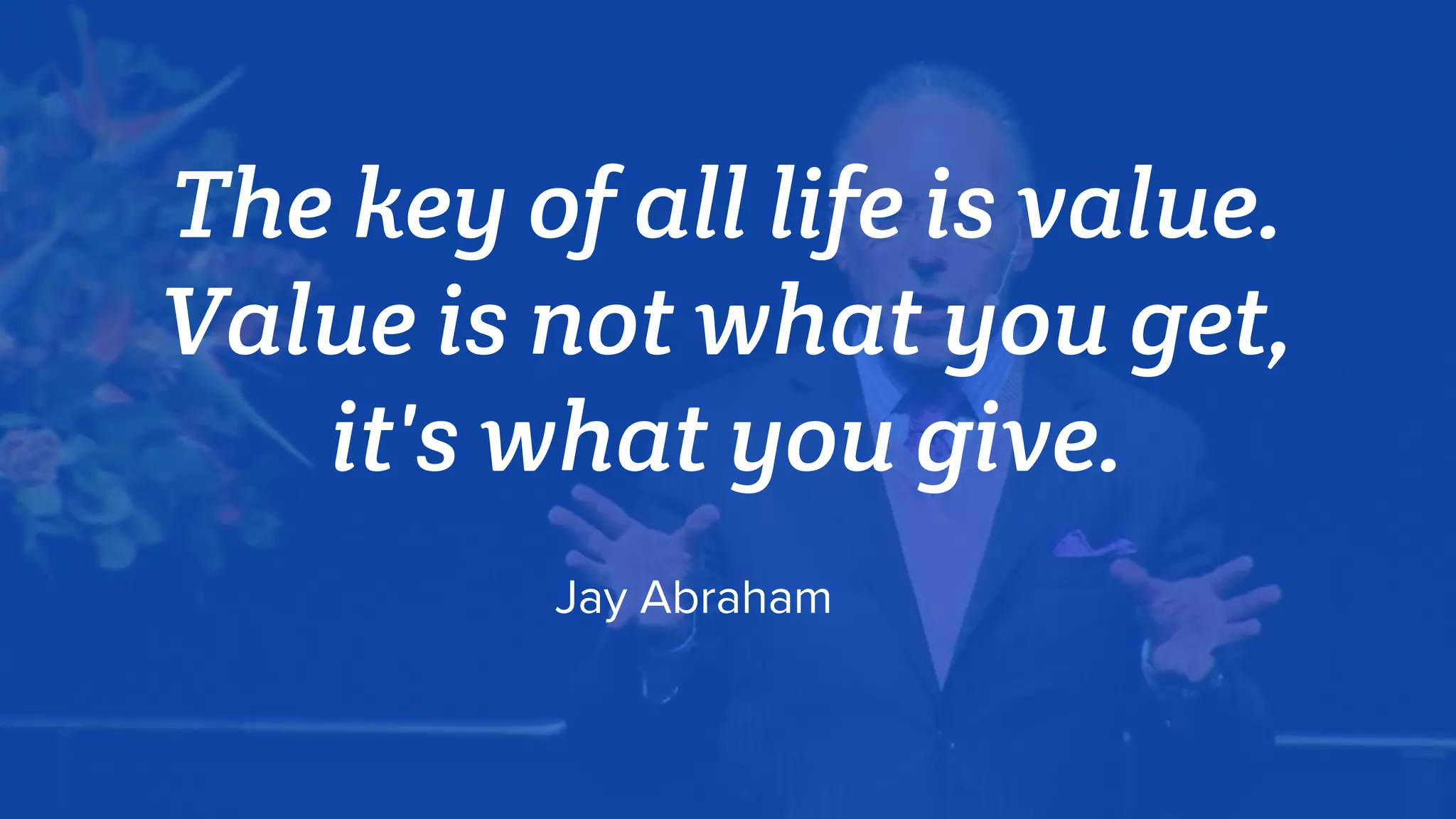 The key of all life is value. Value is not what you get, it's what you give.

Jay Abraham